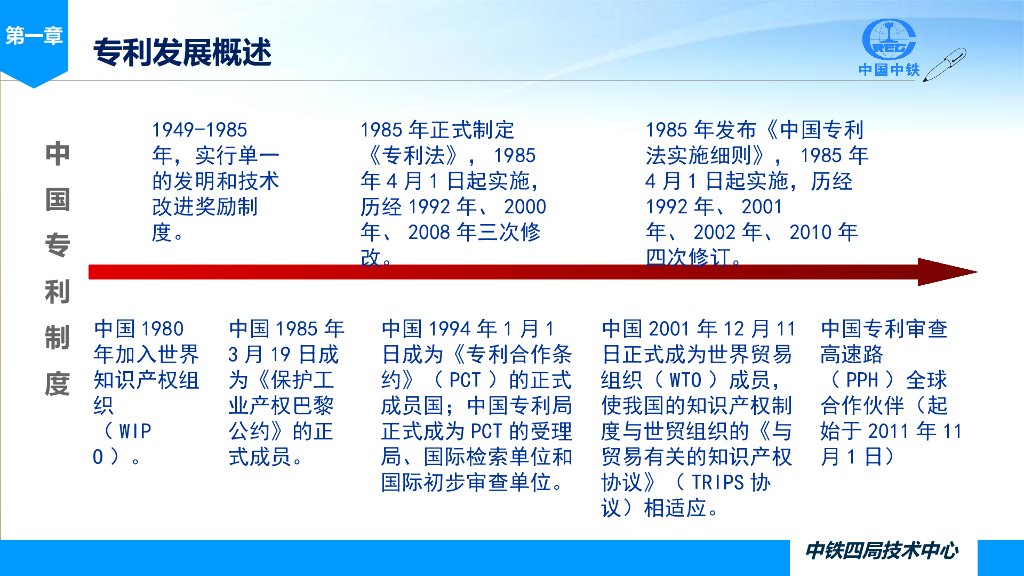 第一章

专利发展概述

CREC
中国中铁

中国专利制度

1949-1985年，实行单一的发明和技术改进奖励制度。

1985年正式制定《专利法》，1985年4月1日起实施，历经1992年、2000年、2008年三次修改。

1985年发布《中国专利法实施细则》，1985年4月1日起实施，历经1992年、2001年、2002年、2010年四次修订。

中国1980年加入世界知识产权组织（WIPO）。

中国1985年3月19日成为《保护工业产权巴黎公约》的正式成员。

中国1994年1月1日成为《专利合作条约》（PCT）的正式成员国；中国专利局正式成为PCT的受理局、国际检索单位和国际初步审查单位。

中国2001年12月11日正式成为世界贸易组织（WTO）成员，使我国的知识产权制度与世贸组织的《与贸易有关的知识产权协议》（TRIPS协议）相适应。

中国专利审查高速路（PPH）全球合作伙伴（起始于2011年11月1日）

中铁四局技术中心